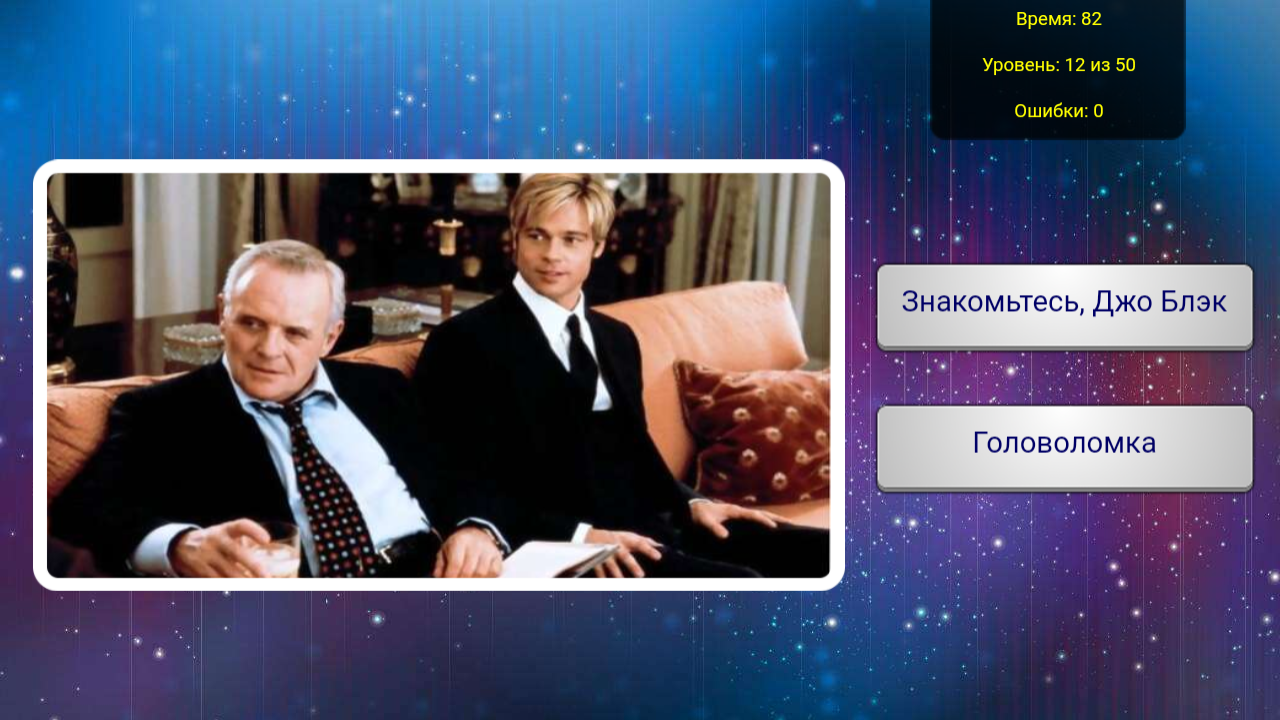 Время: 82

Уровень: 12 из 50

Ошибки: 0

Знакомьтесь, Джо Блэк

Головоломка